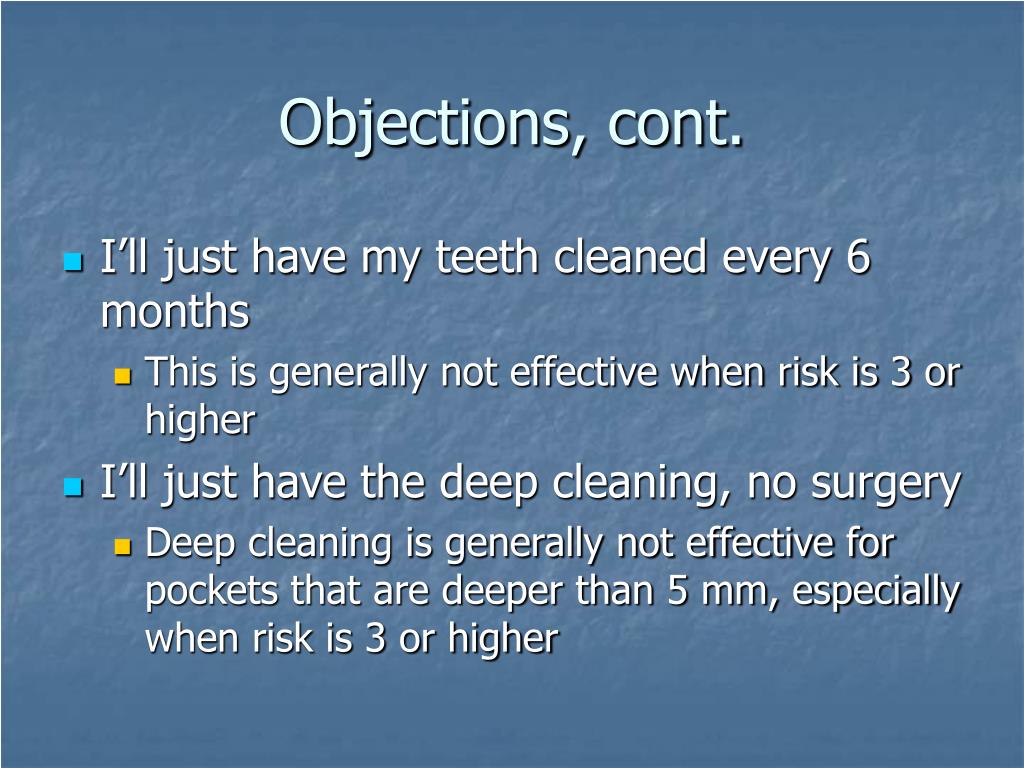 Objections, cont.

I’ll just have my teeth cleaned every 6 months

This is generally not effective when risk is 3 or higher

I’ll just have the deep cleaning, no surgery

Deep cleaning is generally not effective for pockets that are deeper than 5 mm, especially when risk is 3 or higher